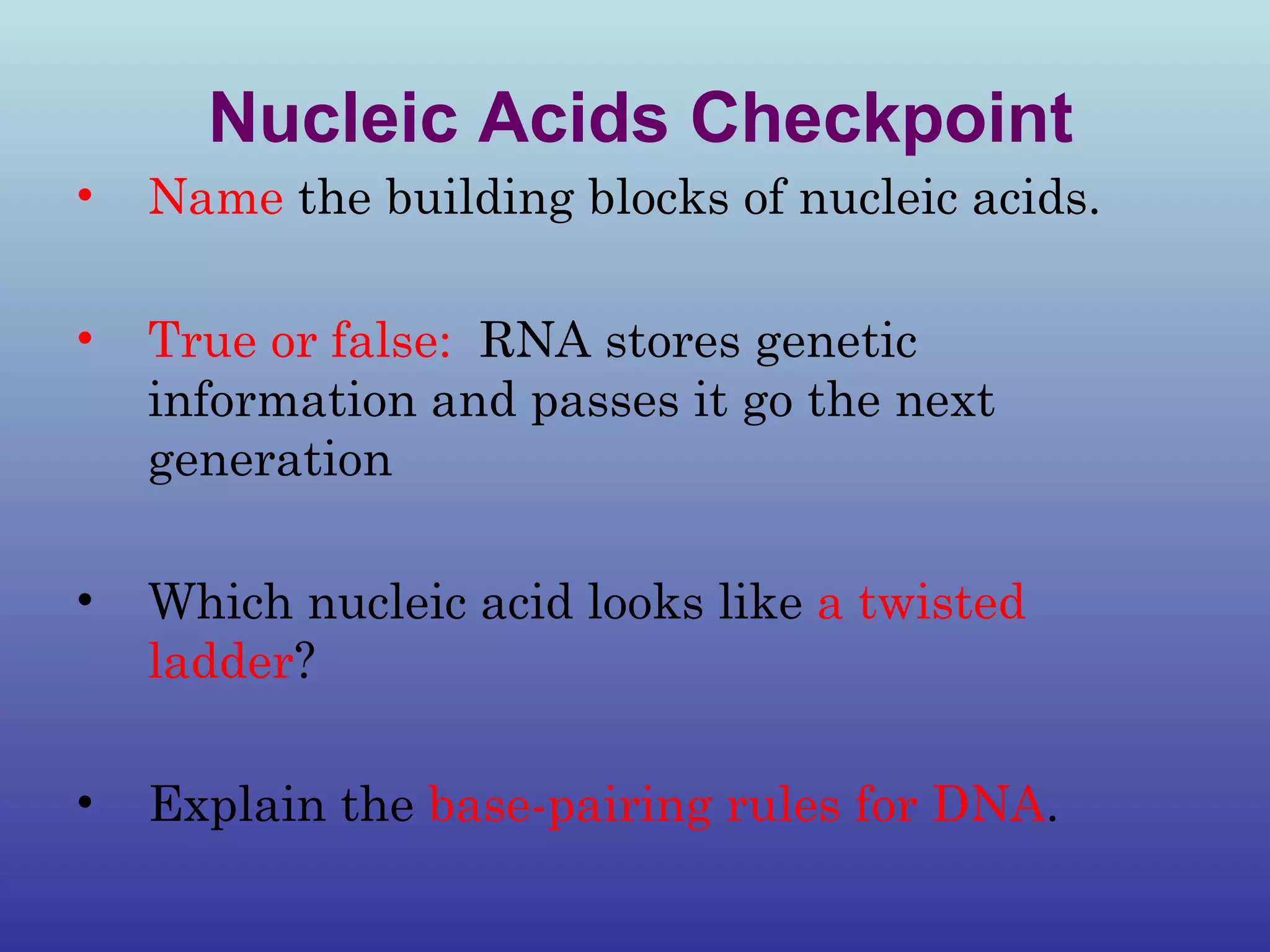 Nucleic Acids Checkpoint

• Name the building blocks of nucleic acids.

• True or false: RNA stores genetic information and passes it go the next generation

• Which nucleic acid looks like a twisted ladder?

• Explain the base-pairing rules for DNA.